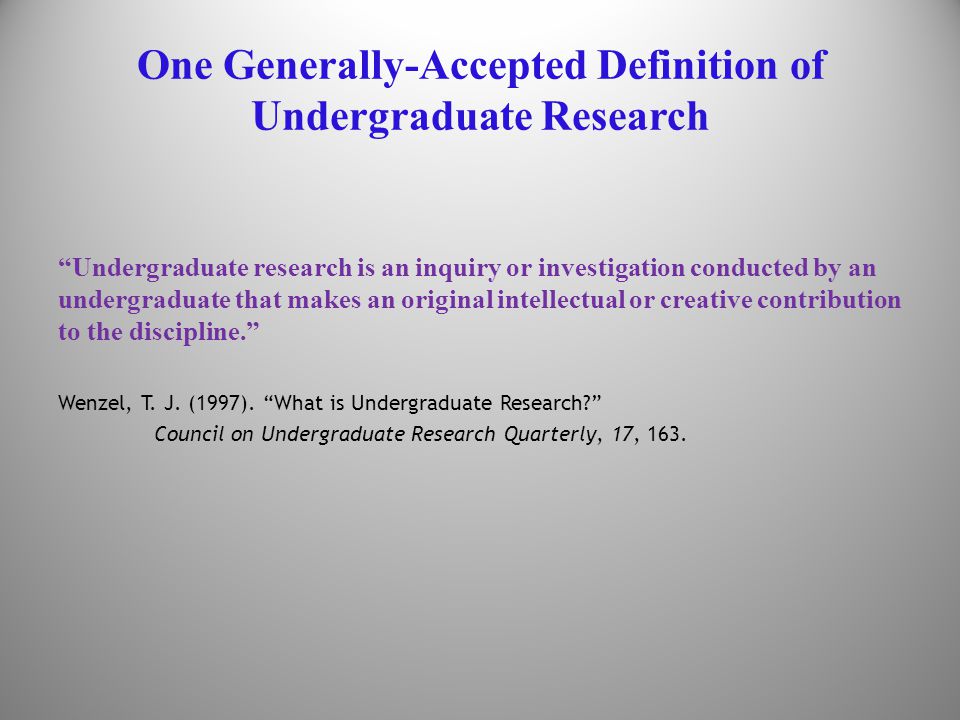 One Generally-Accepted Definition of Undergraduate Research

“Undergraduate research is an inquiry or investigation conducted by an undergraduate that makes an original intellectual or creative contribution to the discipline.”

Wenzel, T. J. (1997). “What is Undergraduate Research?” Council on Undergraduate Research Quarterly, 17, 163.